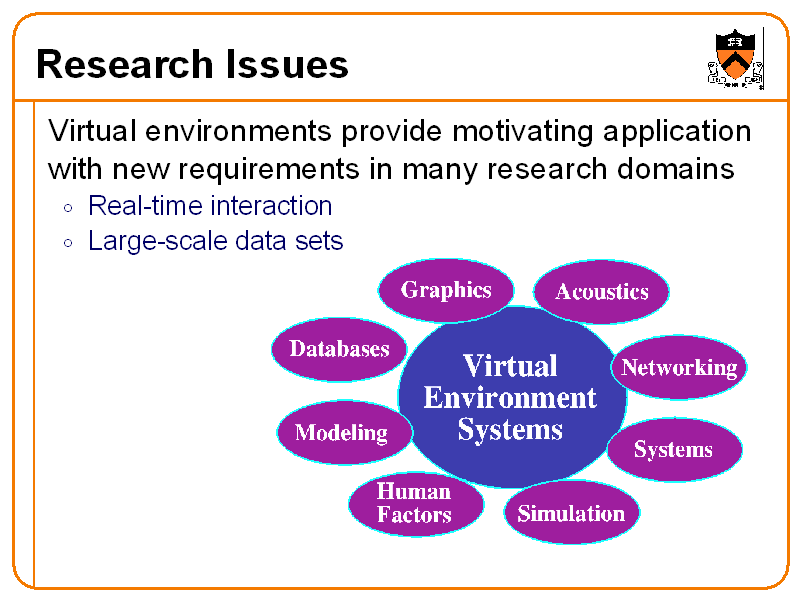 Research Issues

Virtual environments provide motivating application with new requirements in many research domains

◦ Real-time interaction
◦ Large-scale data sets

Graphics

Acoustics

Databases

Virtual Environment Systems

Networking

Modeling

Systems

Human Factors

Simulation